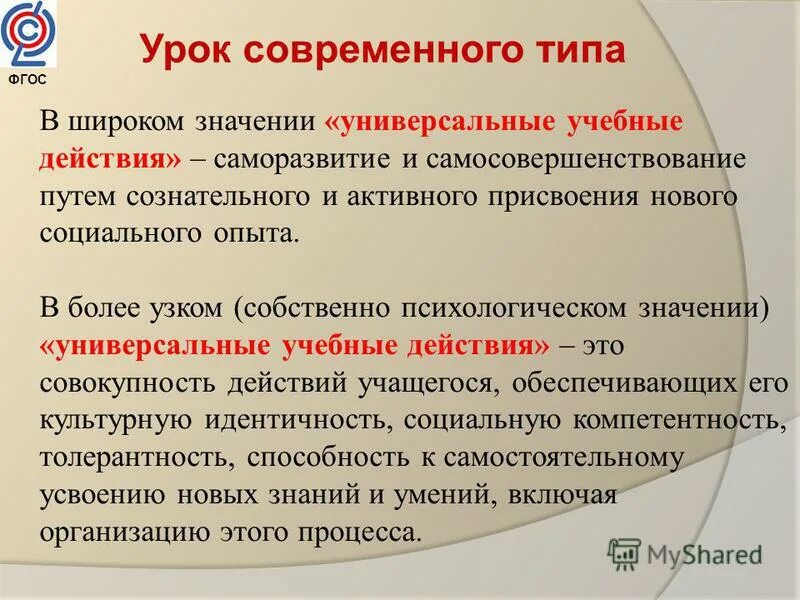 ФГОС

Урок современного типа

В широком значении «универсальные учебные действия» – саморазвитие и самосовершенствование путем сознательного и активного присвоения нового социального опыта.

В более узком (собственно психологическом значении) «универсальные учебные действия» – это совокупность действий учащегося, обеспечивающих его культурную идентичность, социальную компетентность, толерантность, способность к самостоятельному усвоению новых знаний и умений, включая организацию этого процесса.

MyShared